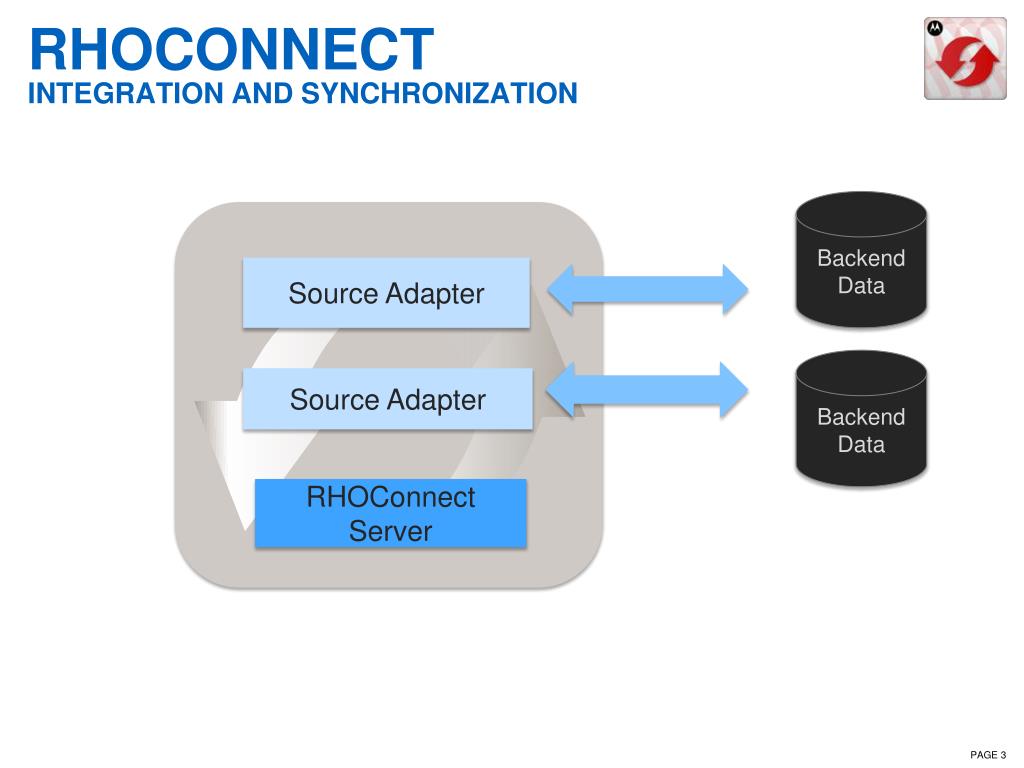 RHOCONNECT
INTEGRATION AND SYNCHRONIZATION

Source Adapter

Source Adapter

RHOConnect Server

Backend Data

Backend Data

PAGE 3